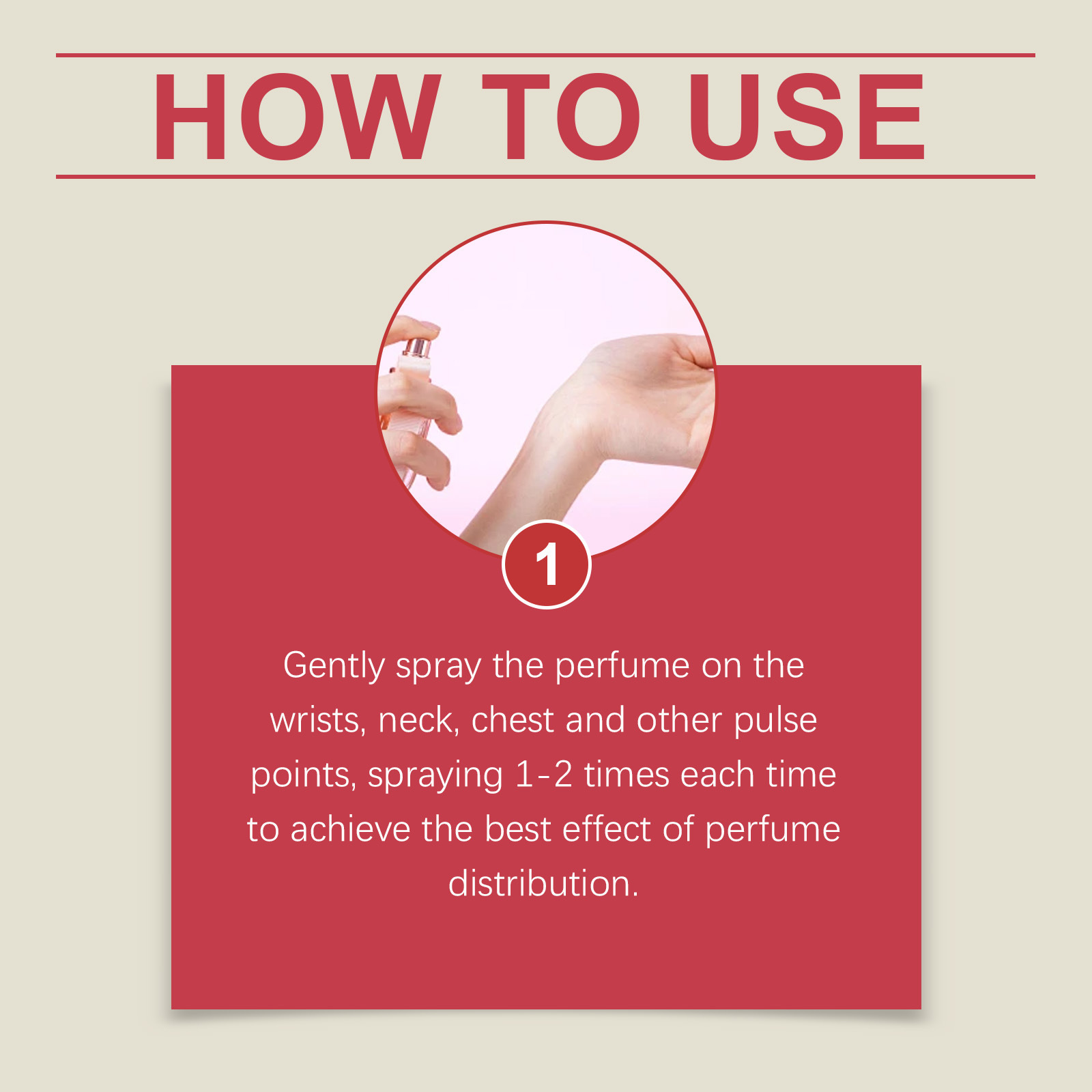 HOW TO USE

1

Gently spray the perfume on the wrists, neck, chest and other pulse points, spraying 1-2 times each time to achieve the best effect of perfume distribution.